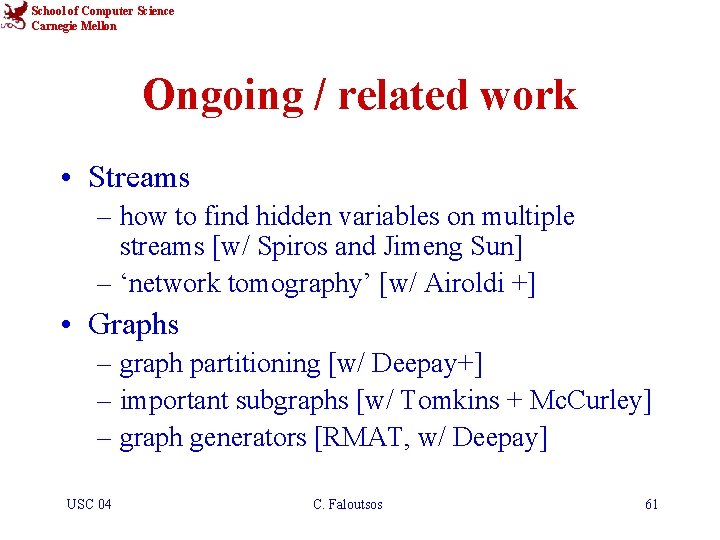 School of Computer Science
Carnegie Mellon

Ongoing / related work

• Streams
– how to find hidden variables on multiple streams [w/ Spiros and Jimeng Sun]
– ‘network tomography’ [w/ Airoldi +]
• Graphs
– graph partitioning [w/ Deepay+]
– important subgraphs [w/ Tomkins + McCurley]
– graph generators [RMAT, w/ Deepay]

USC 04

C. Faloutsos

61